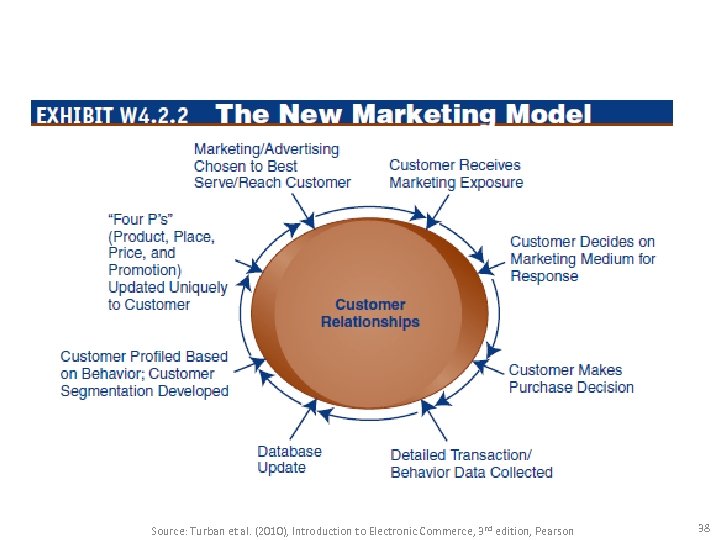 EXHIBIT W4.2.2 The New Marketing Model

Marketing/Advertising Chosen to Best Serve/Reach Customer

Customer Receives Marketing Exposure

Customer Decides on Marketing Medium for Response

Customer Makes Purchase Decision

Detailed Transaction/ Behavior Data Collected

Database Update

Customer Profiled Based on Behavior; Customer Segmentation Developed

"Four P's" (Product, Place, Price, and Promotion) Updated Uniquely to Customer

Customer Relationships

Source: Turban et al. (2010), Introduction to Electronic Commerce, 3$^{rd}$ edition, Pearson

38